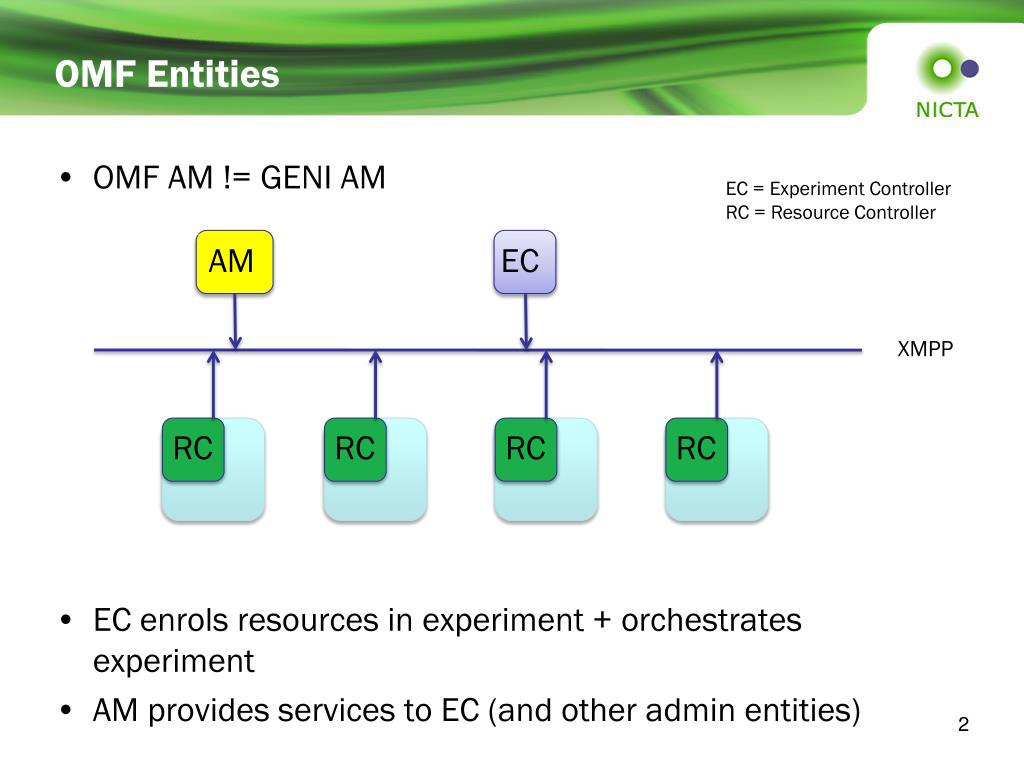 OMF Entities

NICTA

• OMF AM != GENI AM

EC = Experiment Controller
RC = Resource Controller

AM

EC

XMPP

RC

RC

RC

RC

• EC enrols resources in experiment + orchestrates experiment

• AM provides services to EC (and other admin entities)

2